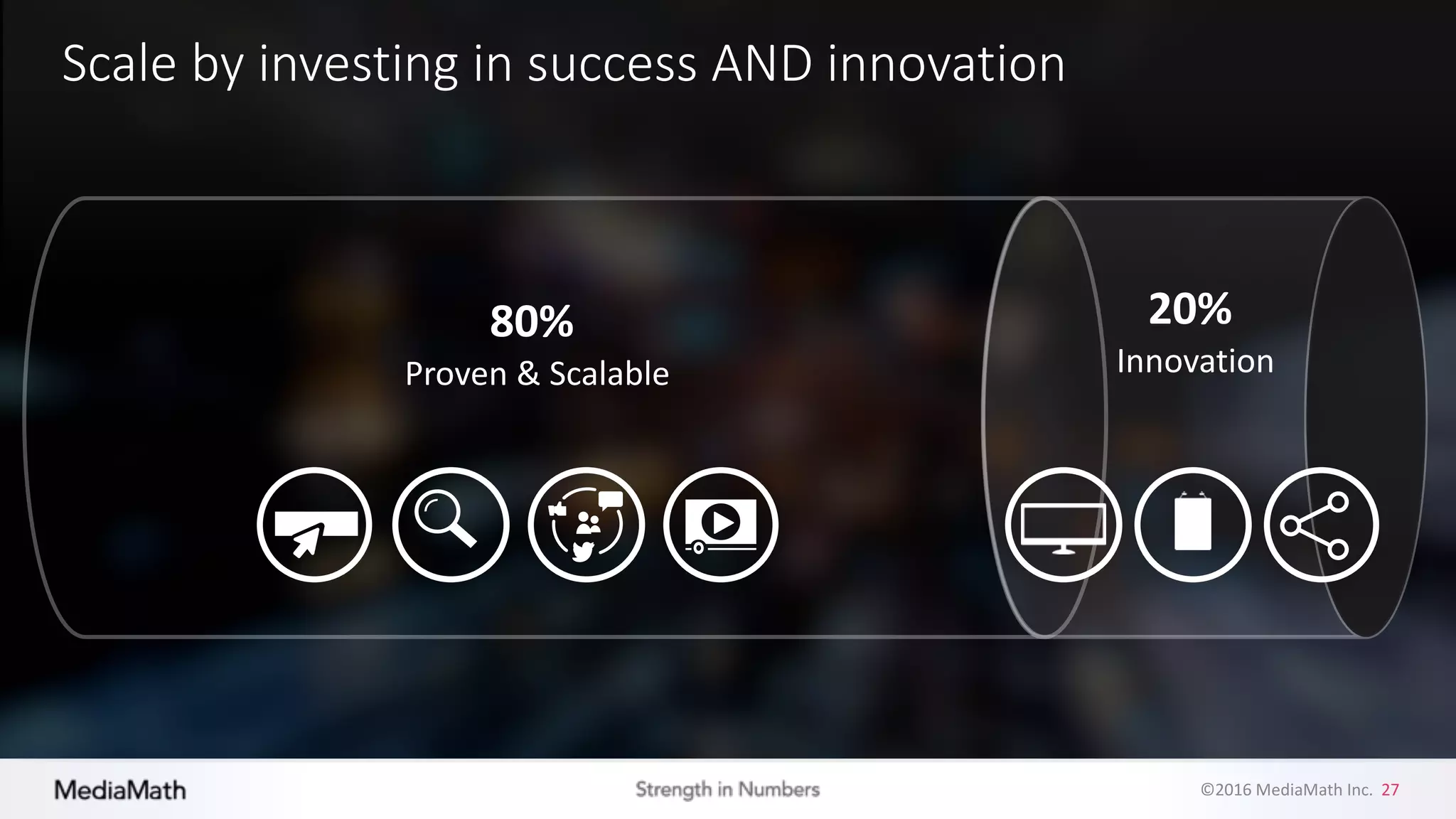 Scale by investing in success AND innovation

80%
Proven & Scalable

20%
Innovation

MediaMath

Strength in Numbers

©2016 MediaMath Inc. 27